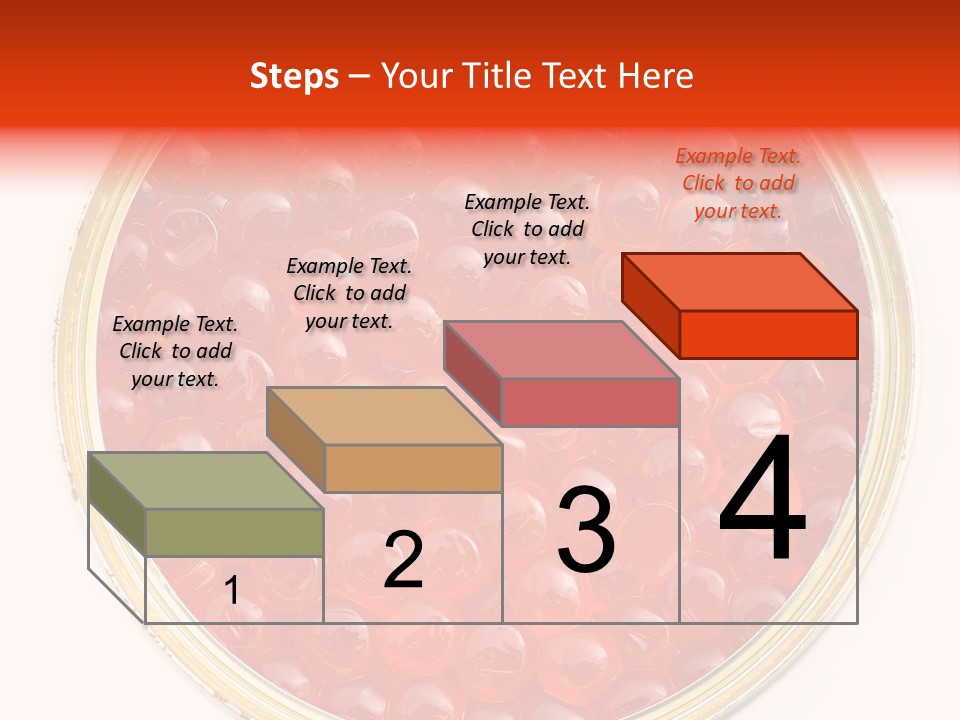 Steps – Your Title Text Here

Example Text. Click to add your text.

Example Text. Click to add your text.

Example Text. Click to add your text.

Example Text. Click to add your text.

1

2

3

4